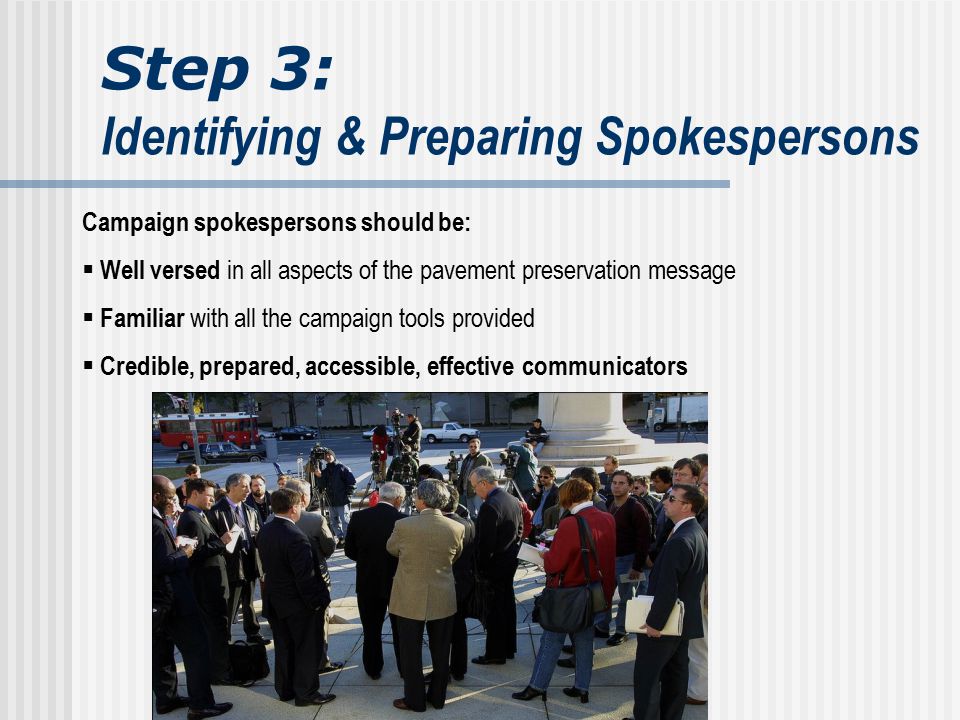 Step 3:
Identifying & Preparing Spokespersons

Campaign spokespersons should be:

▪ Well versed in all aspects of the pavement preservation message

▪ Familiar with all the campaign tools provided

▪ Credible, prepared, accessible, effective communicators